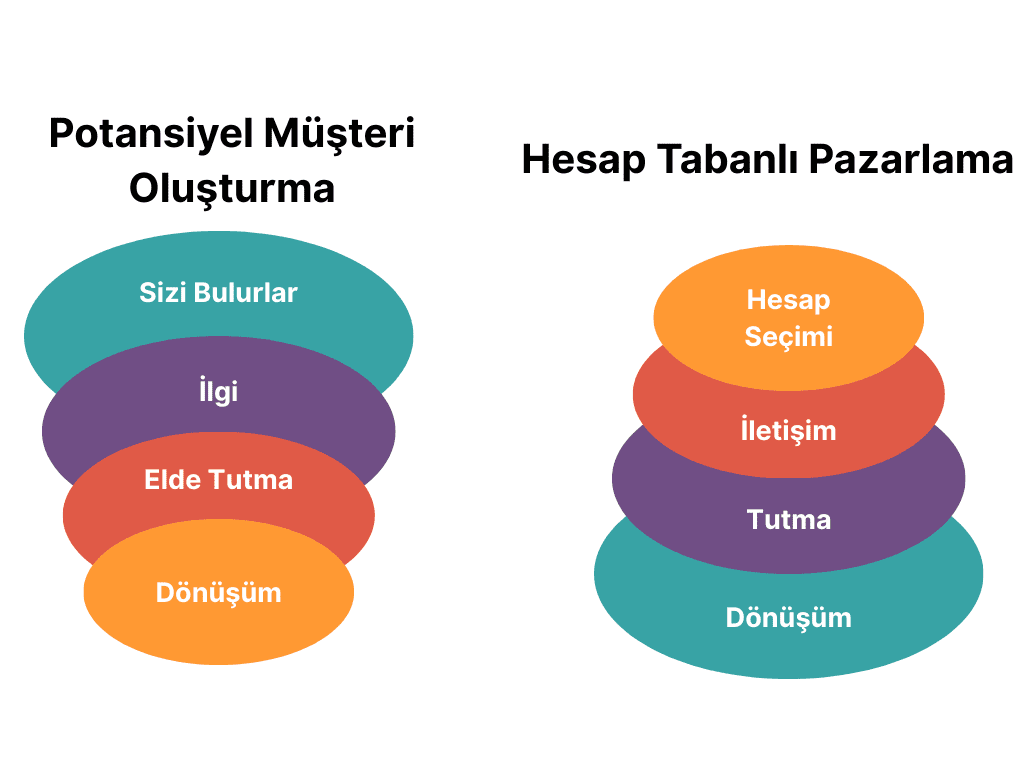 Potansiyel Müşteri Oluşturma

Sizi Bulurlar

İlgi

Elde Tutma

Dönüşüm

Hesap Tabanlı Pazarlama

Hesap Seçimi

İletişim

Tutma

Dönüşüm